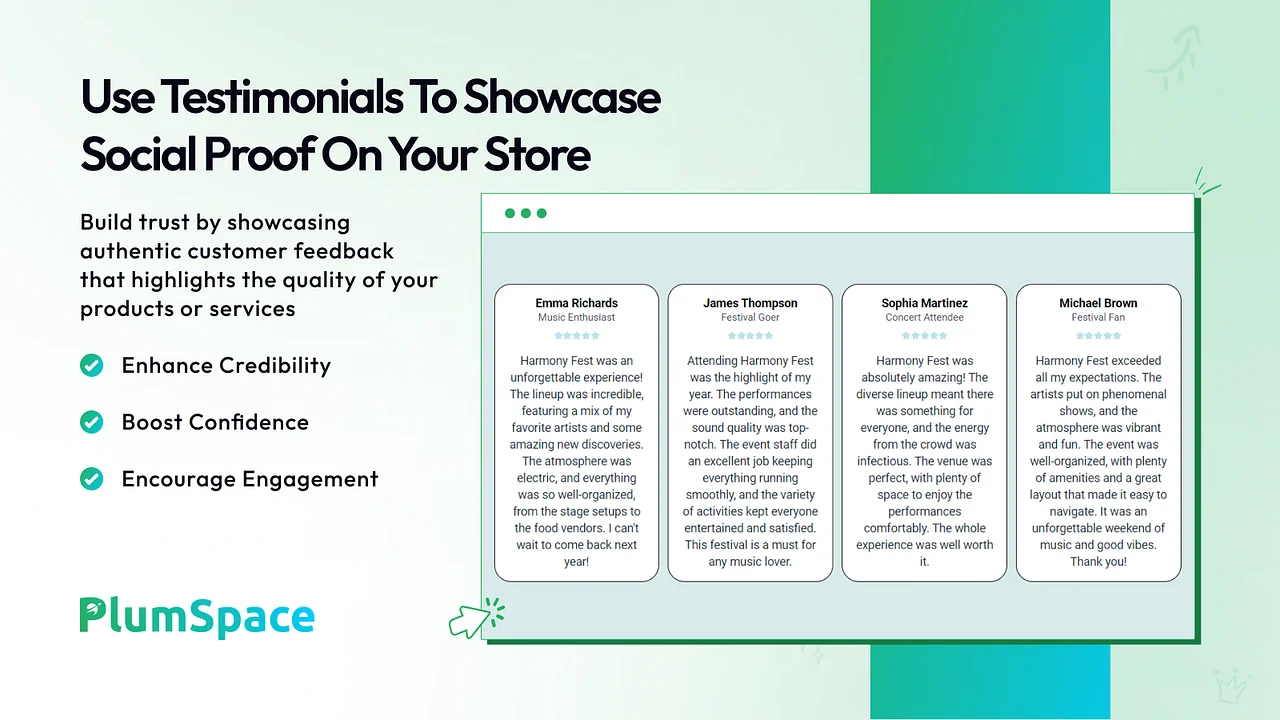 Use Testimonials To Showcase Social Proof On Your Store

Build trust by showcasing authentic customer feedback that highlights the quality of your products or services

Enhance Credibility

Boost Confidence

Encourage Engagement

PlumSpace

Emma Richards
Music Enthusiast
Harmony Fest was an unforgettable experience! The lineup was incredible, featuring a mix of my favorite artists and some amazing new discoveries. The atmosphere was electric, and everything was so well-organized, from the stage setups to the food vendors. I can't wait to come back next year!

James Thompson
Festival Goer
Attending Harmony Fest was the highlight of my year. The performances were outstanding, and the sound quality was top-notch. The event staff did an excellent job keeping everything running smoothly, and the variety of activities kept everyone entertained and satisfied. This festival is a must for any music lover.

Sophia Martinez
Concert Attendee
Harmony Fest was absolutely amazing! The diverse lineup meant there was something for everyone, and the energy from the crowd was infectious. The venue was perfect, with plenty of space to enjoy the performances comfortably. The whole experience was well worth it.

Michael Brown
Festival Fan
Harmony Fest exceeded all my expectations. The artists put on phenomenal shows, and the atmosphere was vibrant and fun. The event was well-organized, with plenty of amenities and a great layout that made it easy to navigate. It was an unforgettable weekend of music and good vibes. Thank you!